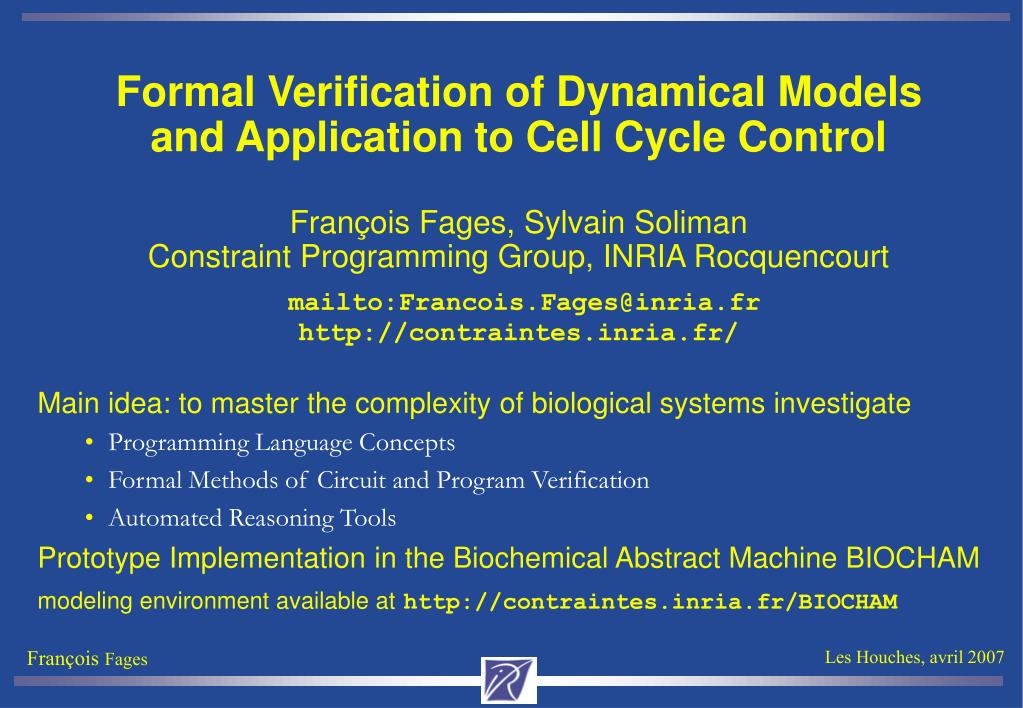 Formal Verification of Dynamical Models and Application to Cell Cycle Control

François Fages, Sylvain Soliman
Constraint Programming Group, INRIA Rocquencourt

mailto:Francois.Fages@inria.fr
http://contraintes.inria.fr/

Main idea: to master the complexity of biological systems investigate

• Programming Language Concepts
• Formal Methods of Circuit and Program Verification
• Automated Reasoning Tools

Prototype Implementation in the Biochemical Abstract Machine BIOCHAM
modeling environment available at http://contraintes.inria.fr/BIOCHAM

François Fages

Les Houches, avril 2007